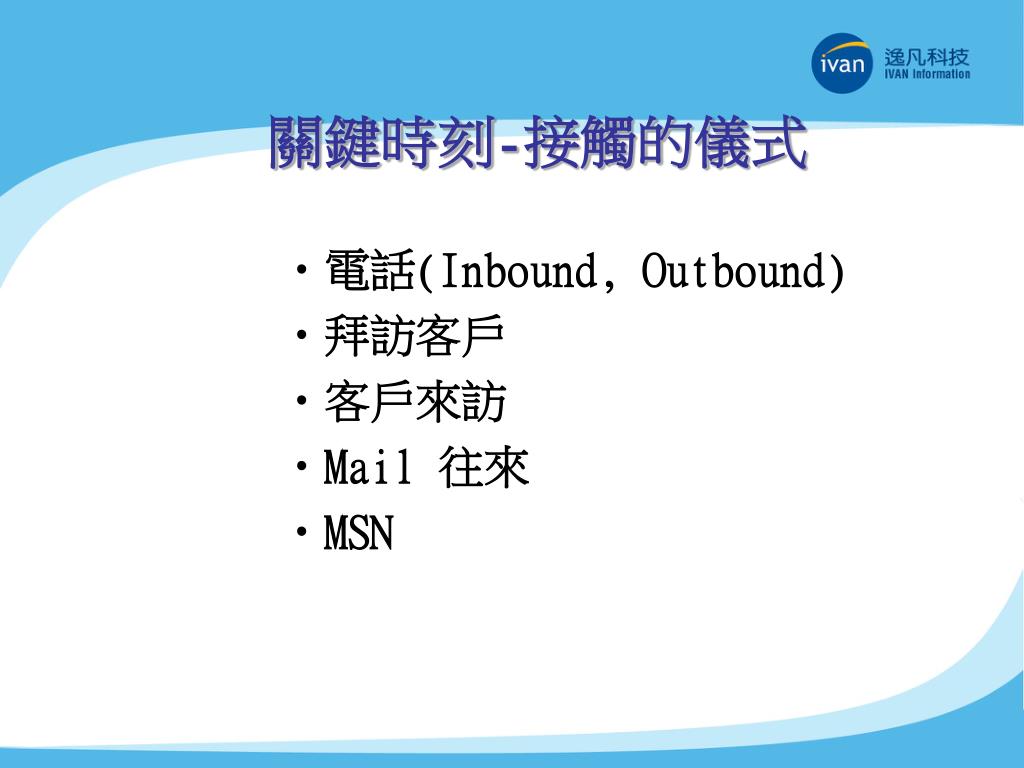 ivan 逸凡科技 IVAN Information

關鍵時刻-接觸的儀式

• 電話(Inbound, Outbound)
• 拜訪客戶
• 客戶來訪
• Mail 往來
• MSN